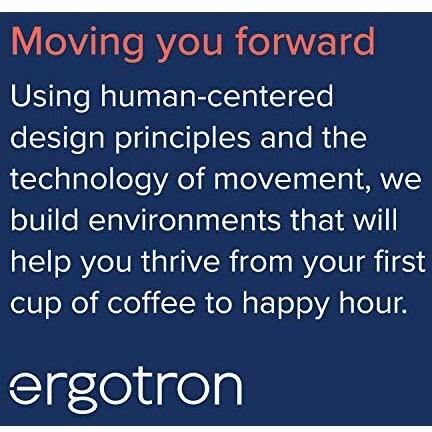 Moving you forward

Using human-centered design principles and the technology of movement, we build environments that will help you thrive from your first cup of coffee to happy hour.

ergotron